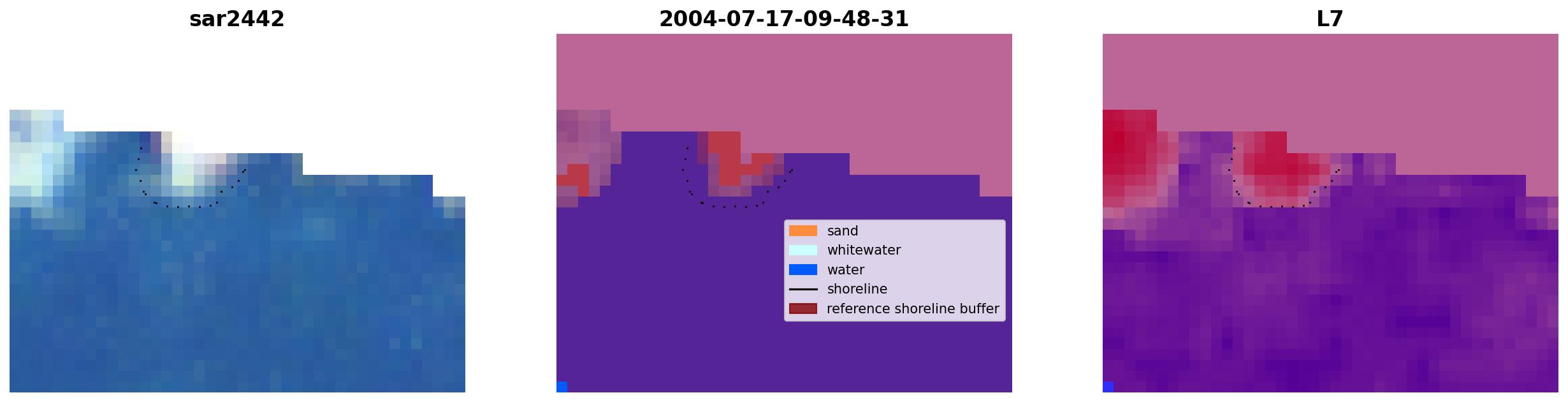 sar2442

2004-07-17-09-48-31

sand
whitewater
water
shoreline
reference shoreline buffer

L7